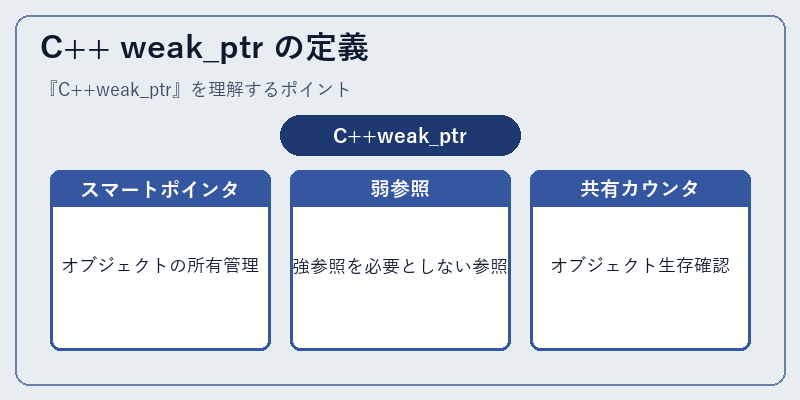 C++ weak_ptr の定義

『C++weak_ptr』を理解するポイント

C++weak_ptr

スマートポインタ

オブジェクトの所有管理

弱参照

強参照を必要としない参照

共有カウンタ

オブジェクト生存確認